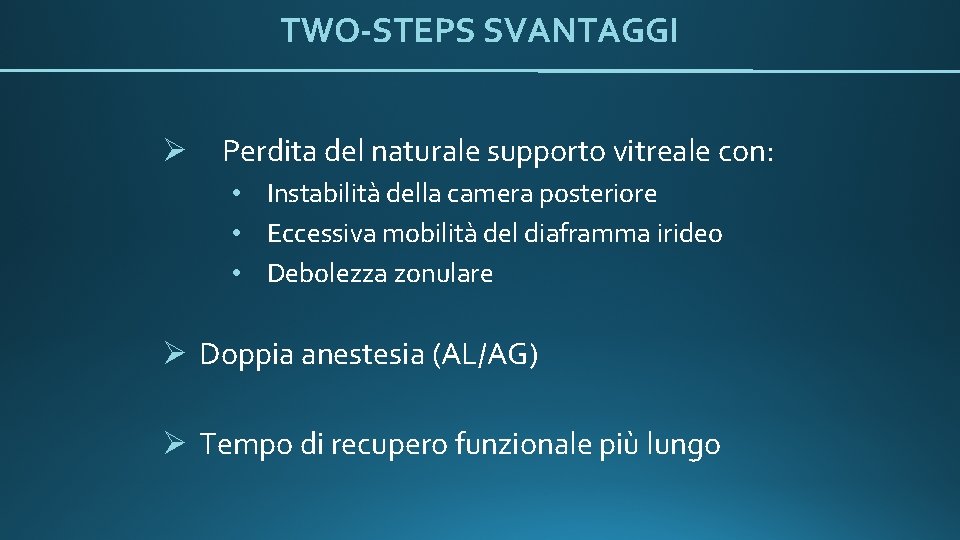 TWO-STEPS SVANTAGGI

➢ Perdita del naturale supporto vitreale con:

• Instabilità della camera posteriore
• Eccessiva mobilità del diaframma irideo
• Debolezza zonulare

➢ Doppia anestesia (AL/AG)

➢ Tempo di recupero funzionale più lungo